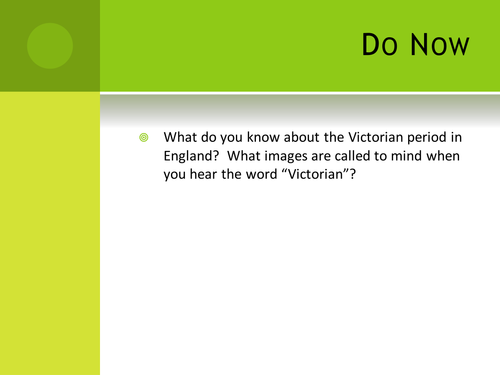 Do Now

What do you know about the Victorian period in England? What images are called to mind when you hear the word “Victorian”?